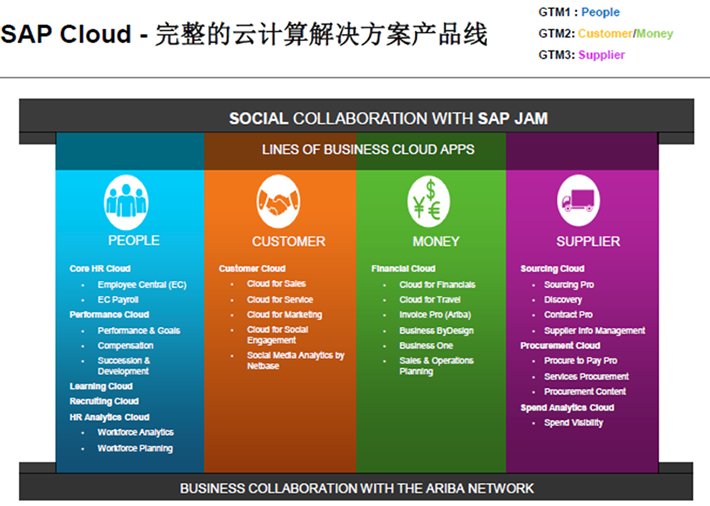 SAP Cloud - 完整的云计算解决方案产品线

GTM1 : People
GTM2: Customer/Money
GTM3: Supplier

SOCIAL COLLABORATION WITH SAP JAM

LINES OF BUSINESS CLOUD APPS

PEOPLE

Core HR Cloud
- Employee Central (EC)
- EC Payroll

Performance Cloud
- Performance & Goals
- Compensation
- Succession & Development

Learning Cloud
Recruiting Cloud
HR Analytics Cloud
- Workforce Analytics
- Workforce Planning

CUSTOMER

Customer Cloud
- Cloud for Sales
- Cloud for Service
- Cloud for Marketing
- Cloud for Social Engagement
- Social Media Analytics by Netbase

MONEY

Financial Cloud
- Cloud for Financials
- Cloud for Travel
- Invoice Pro (Ariba)
- Business ByDesign
- Business One
- Sales & Operations Planning

SUPPLIER

Sourcing Cloud
- Sourcing Pro
- Discovery
- Contract Pro
- Supplier Info Management

Procurement Cloud
- Procure to Pay Pro
- Services Procurement
- Procurement Content

Spend Analytics Cloud
- Spend Visibility

BUSINESS COLLABORATION WITH THE ARIBA NETWORK